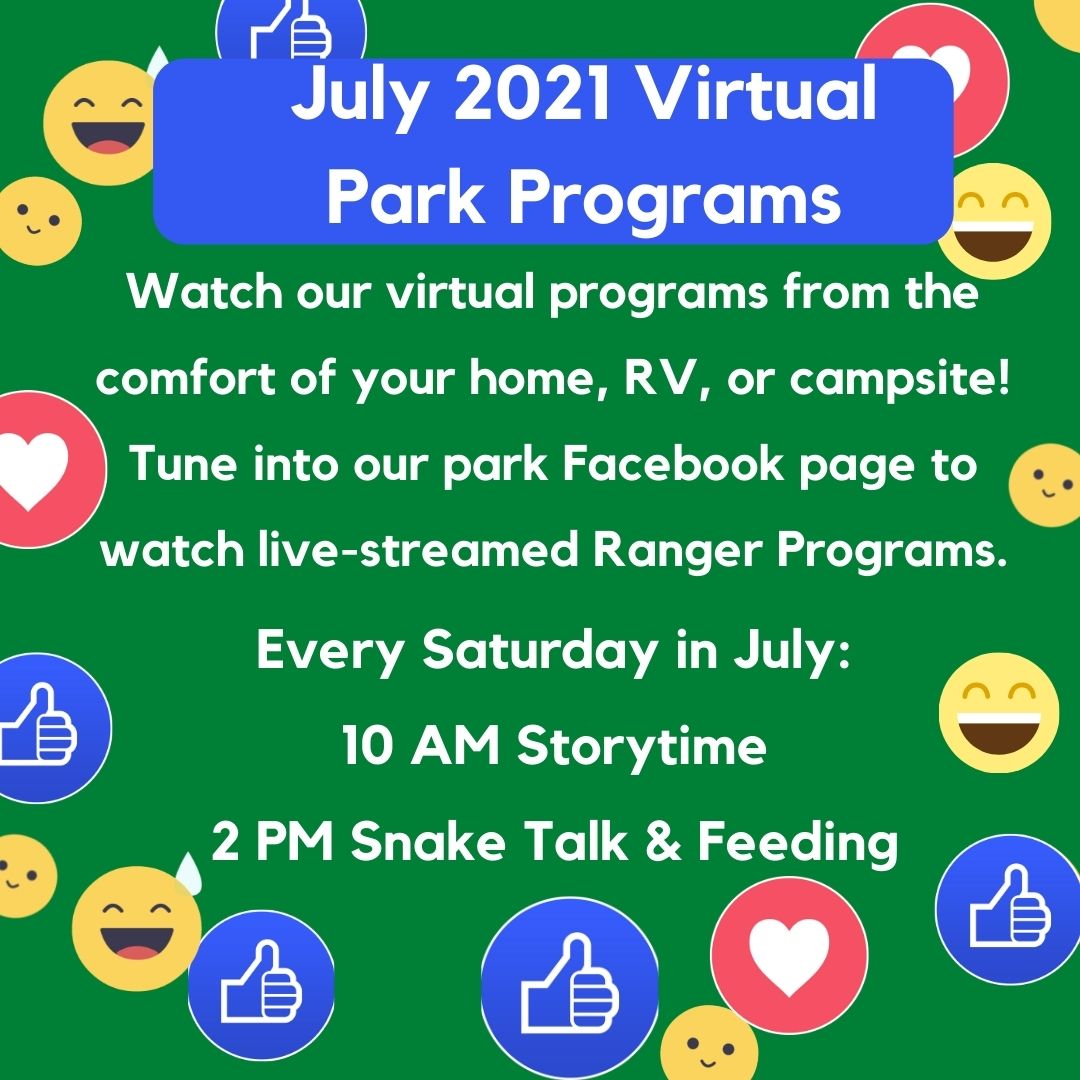 July 2021 Virtual Park Programs

Watch our virtual programs from the comfort of your home, RV, or campsite! Tune into our park Facebook page to watch live-streamed Ranger Programs.

Every Saturday in July:

10 AM Storytime

2 PM Snake Talk & Feeding